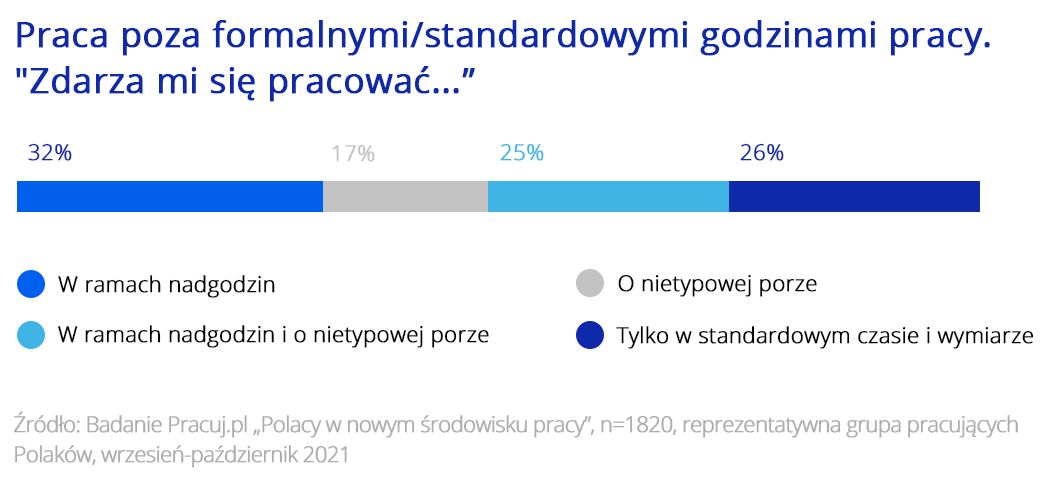 Praca poza formalnymi/standardowymi godzinami pracy. "Zdarza mi się pracować..."

32%
17%
25%
26%

W ramach nadgodzin
O nietypowej porze
W ramach nadgodzin i o nietypowej porze
Tylko w standardowym czasie i wymiarze

Źródło: Badanie Pracuj.pl „Polacy w nowym środowisku pracy", n=1820, reprezentatywna grupa pracujących Polaków, wrzesień-październik 2021